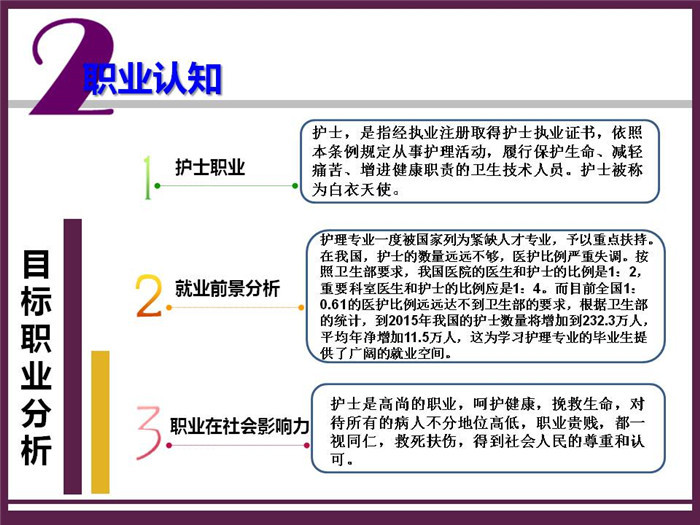 2 职业认知

目标职业分析

1 护士职业

护士，是指经执业注册取得护士执业证书，依照本条例规定从事护理活动，履行保护生命、减轻痛苦、增进健康职责的卫生技术人员。护士被称为白衣天使。

2 就业前景分析

护理专业一度被国家列为紧缺人才专业，予以重点扶持。在我国，护士的数量远远不够，医护比例严重失调。按照卫生部要求，我国医院的医生和护士的比例是1：2，重要科室医生和护士的比例应是1：4。而目前全国1：0.61的医护比例远远达不到卫生部的要求，根据卫生部的统计，到2015年我国的护士数量将增加到232.3万人，平均年净增加11.5万人，这为学习护理专业的毕业生提供了广阔的就业空间。

3 职业在社会影响力

护士是高尚的职业，呵护健康，挽救生命，对待所有的病人不分地位高低，职业贵贱，都一视同仁，救死扶伤，得到社会人民的尊重和认可。